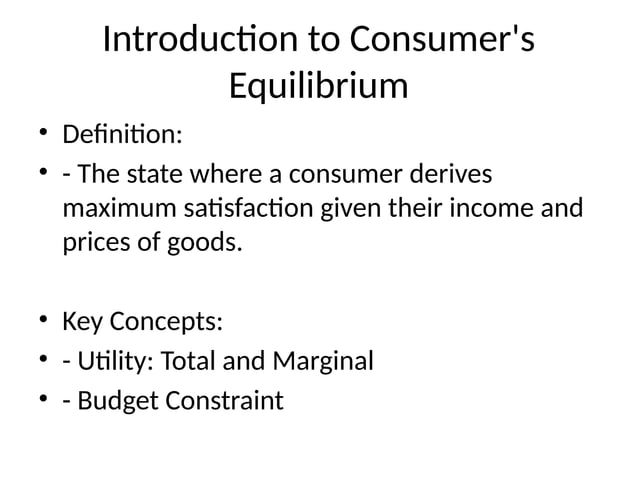 Introduction to Consumer's Equilibrium

• Definition:
• - The state where a consumer derives maximum satisfaction given their income and prices of goods.

• Key Concepts:
• - Utility: Total and Marginal
• - Budget Constraint